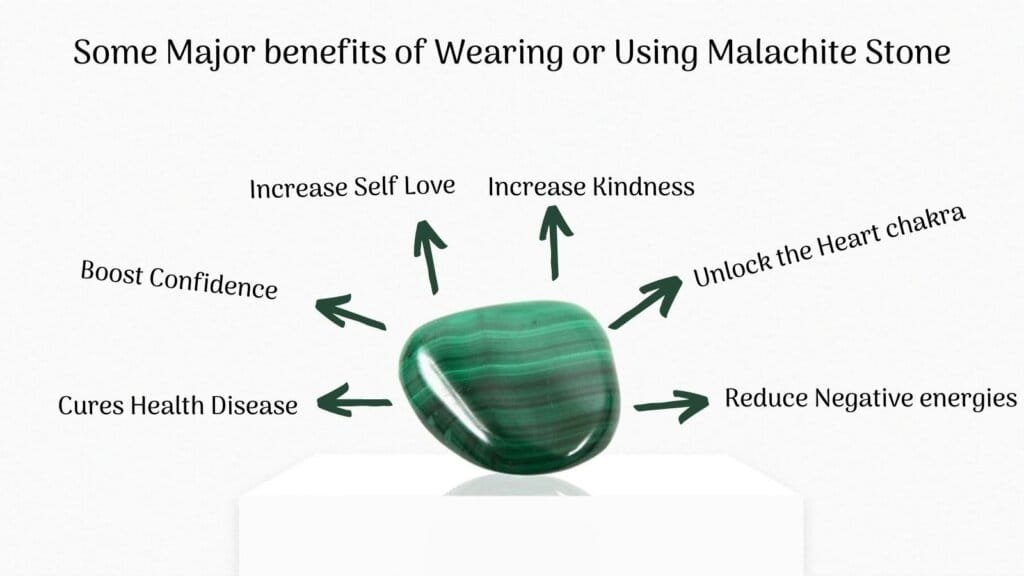 Some Major benefits of Wearing or Using Malachite Stone

Increase Self Love

Increase Kindness

Boost Confidence

Unlock the Heart chakra

Cures Health Disease

Reduce Negative energies